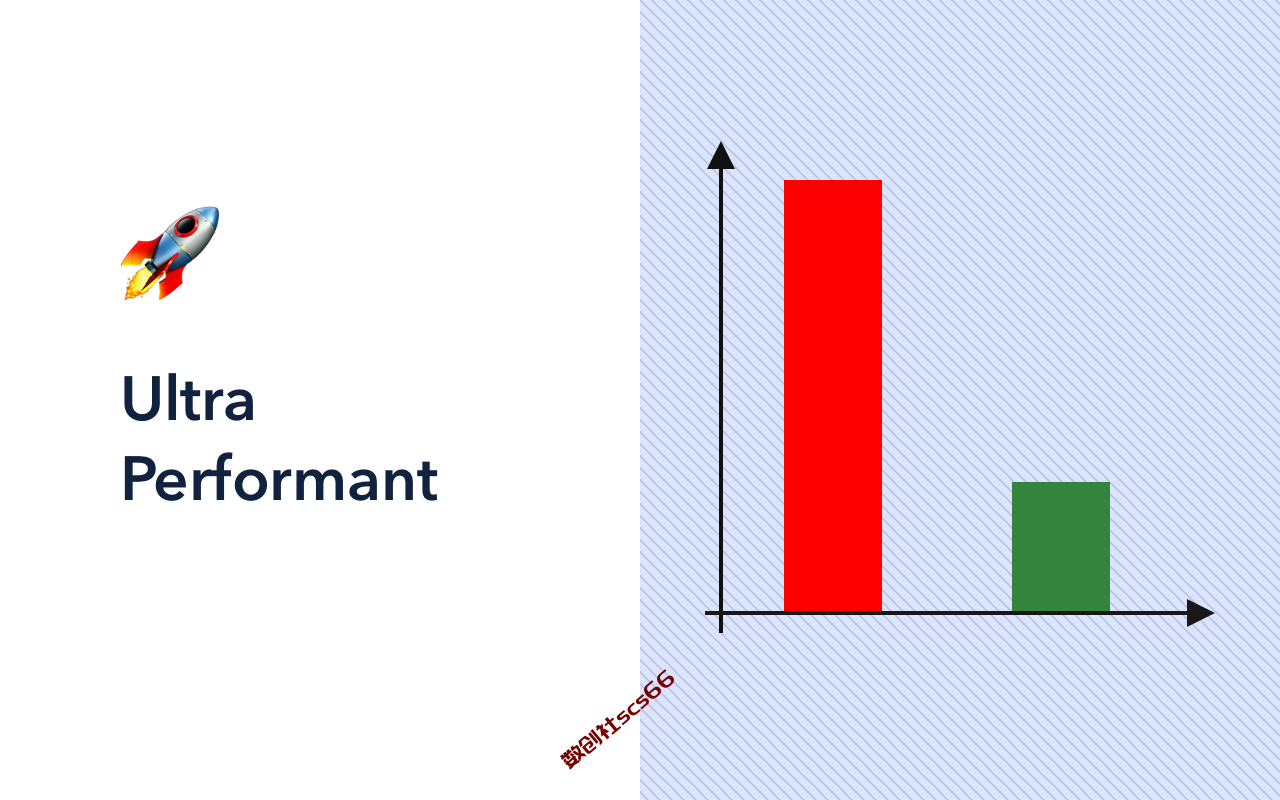 Ultra Performant

数创社scs66